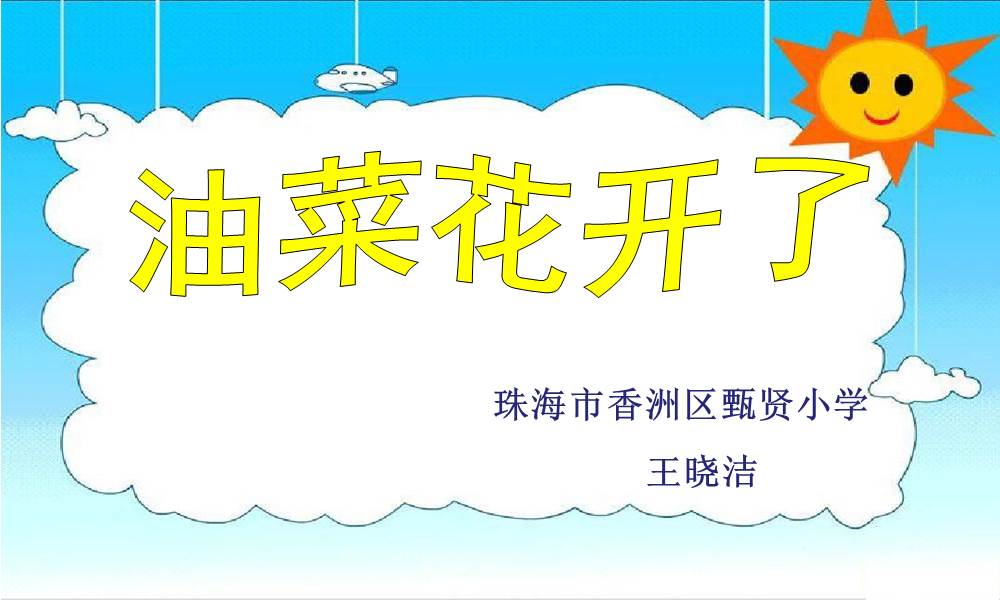 油菜花开了

珠海市香洲区甄贤小学

王晓洁